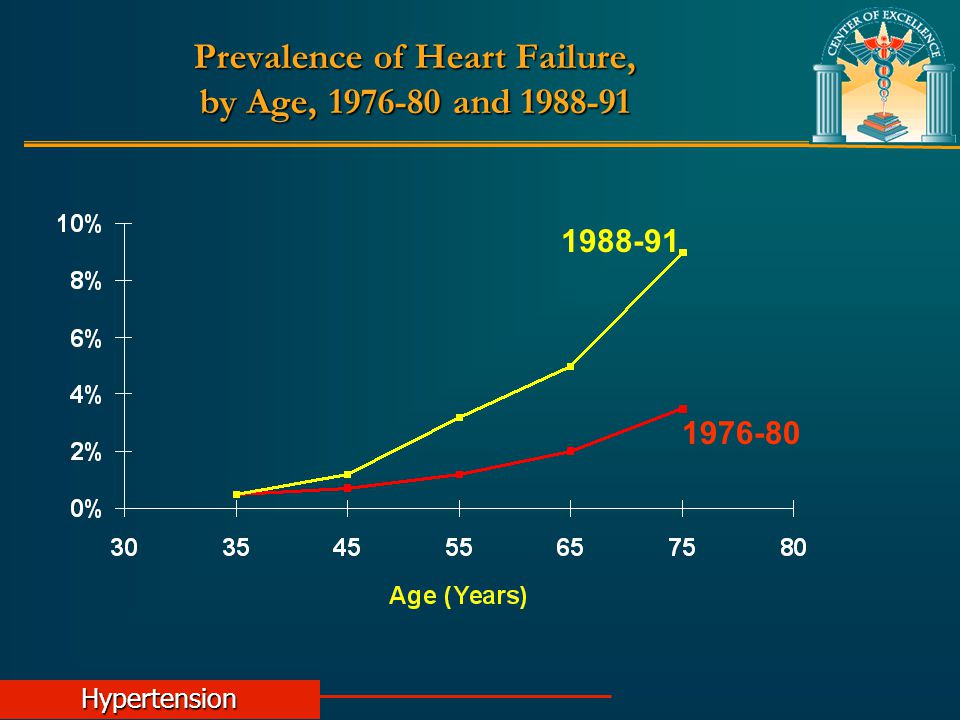 Prevalence of Heart Failure, by Age, 1976-80 and 1988-91

CENTER OF EXCELLENCE

10%
8%
6%
4%
2%
0%

1988-91
1976-80

30
35
45
55
65
75
80

Age (Years)

Hypertension